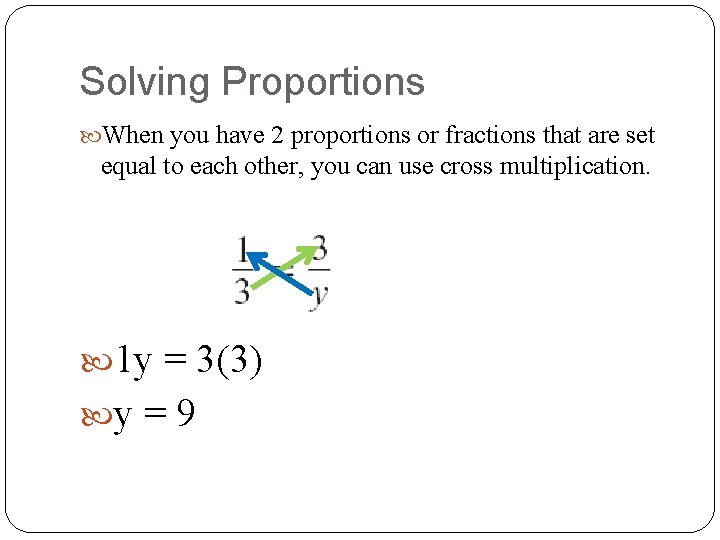 Solving Proportions

When you have 2 proportions or fractions that are set equal to each other, you can use cross multiplication.

$\frac{1}{3} = \frac{3}{y}$

1y = 3(3)

y = 9